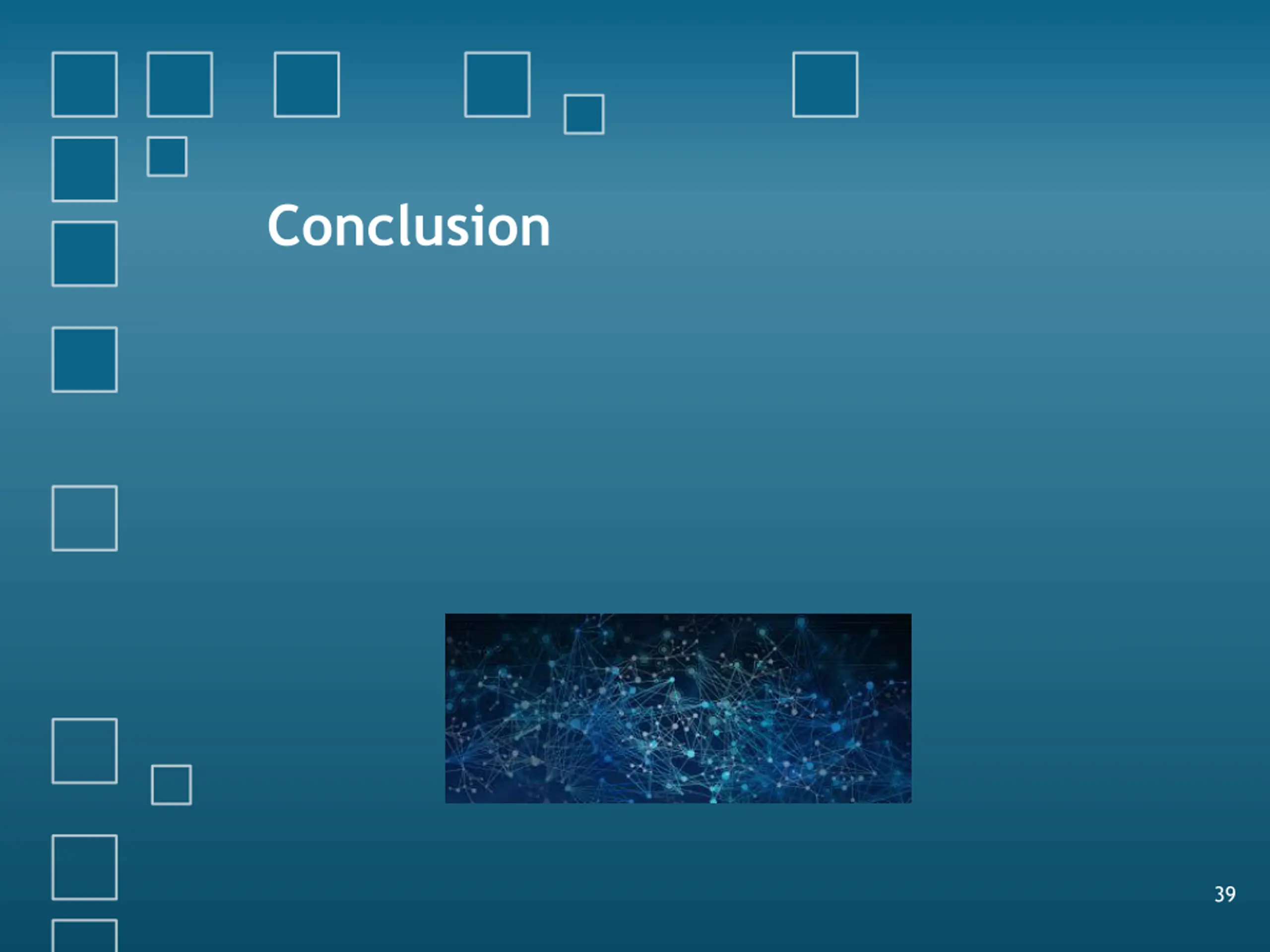 Conclusion

39